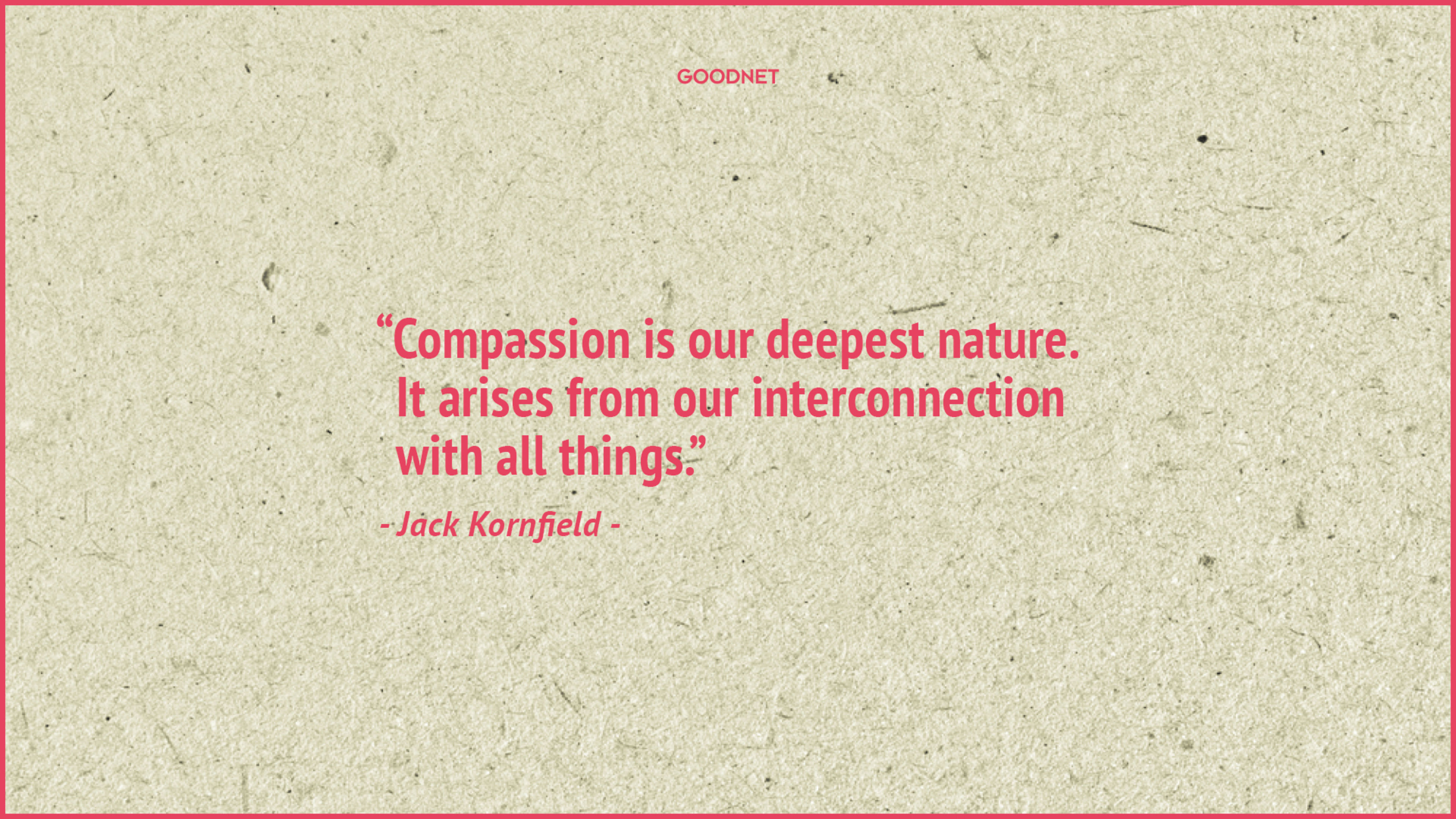 GOODNET

“Compassion is our deepest nature. It arises from our interconnection with all things.”

- Jack Kornfield -